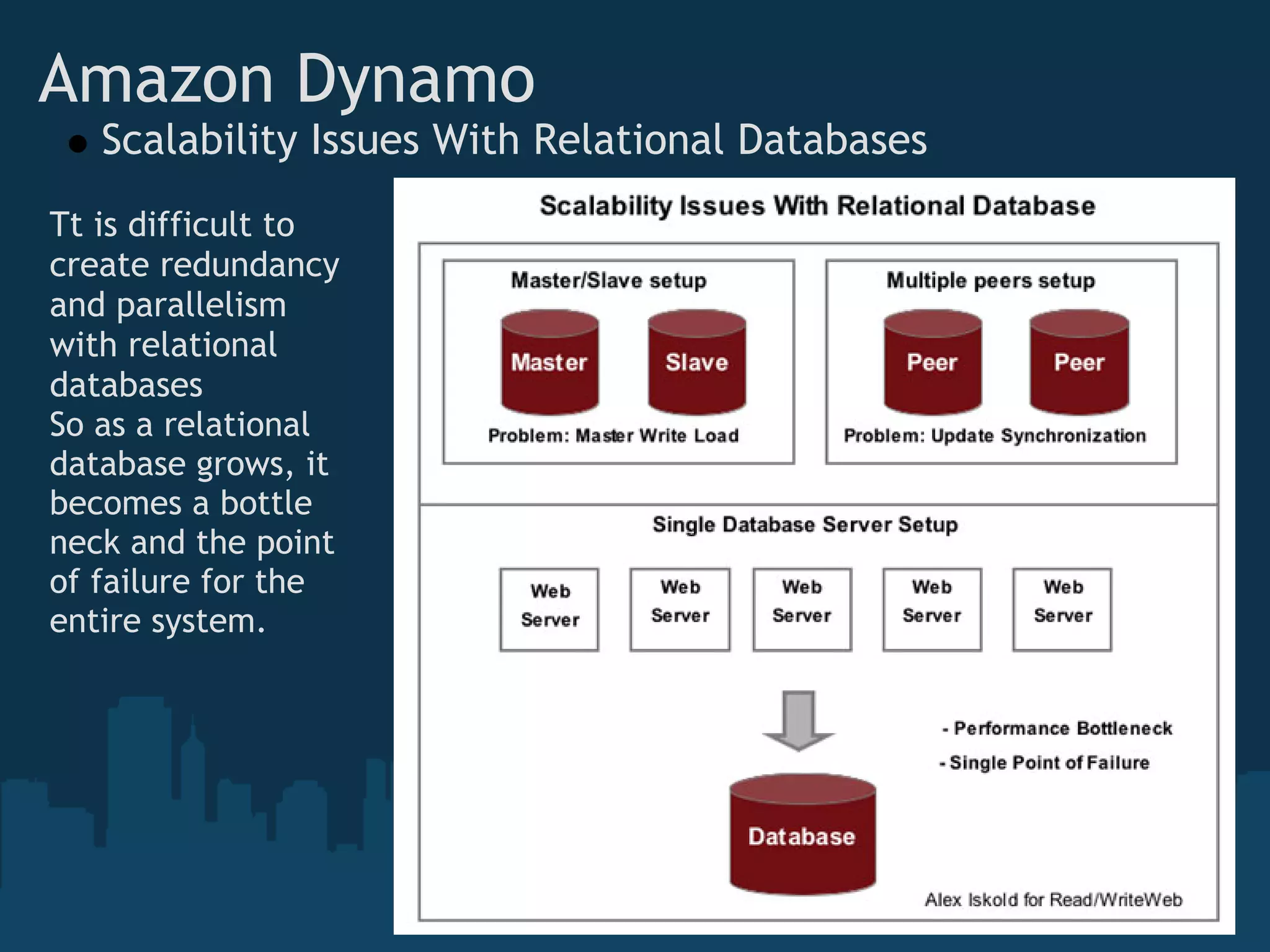 Amazon Dynamo
● Scalability Issues With Relational Databases

Tt is difficult to create redundancy and parallelism with relational databases
So as a relational database grows, it becomes a bottle neck and the point of failure for the entire system.

Scalability Issues With Relational Database

Master/Slave setup
Master
Slave
Problem: Master Write Load

Multiple peers setup
Peer
Peer
Problem: Update Synchronization

Single Database Server Setup
Web Server
Web Server
Web Server
Web Server
Web Server

- Performance Bottleneck
- Single Point of Failure

Database

Alex Iskold for Read/WriteWeb